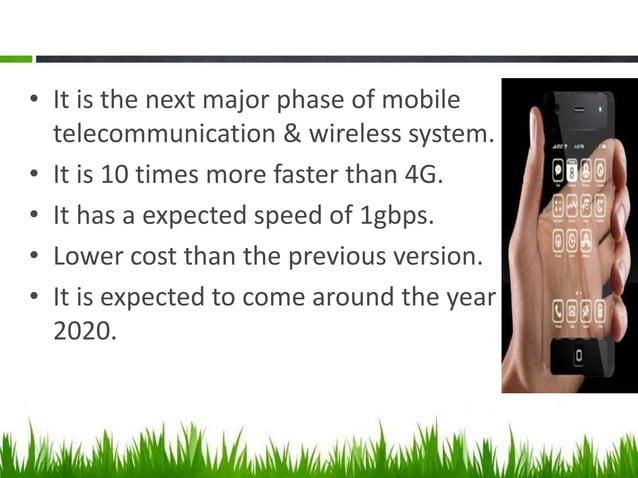 • It is the next major phase of mobile telecommunication & wireless system.
• It is 10 times more faster than 4G.
• It has a expected speed of 1gbps.
• Lower cost than the previous version.
• It is expected to come around the year 2020.